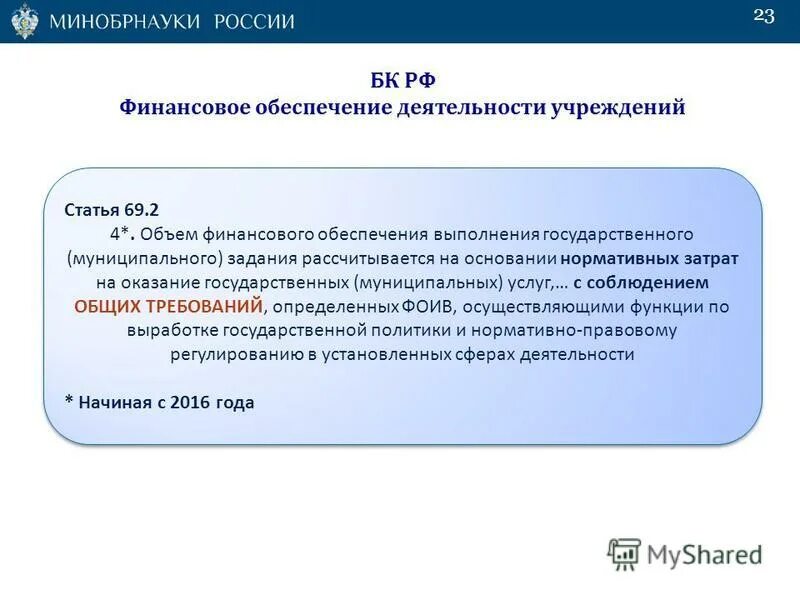 МИНОБРНАУКИ РОССИИ

23

БК РФ
Финансовое обеспечение деятельности учреждений

Статья 69.2
4*. Объем финансового обеспечения выполнения государственного (муниципального) задания рассчитывается на основании нормативных затрат на оказание государственных (муниципальных) услуг,… с соблюдением ОБЩИХ ТРЕБОВАНИЙ, определенных ФОИВ, осуществляющими функции по выработке государственной политики и нормативно-правовому регулированию в установленных сферах деятельности

* Начиная с 2016 года

MyShared